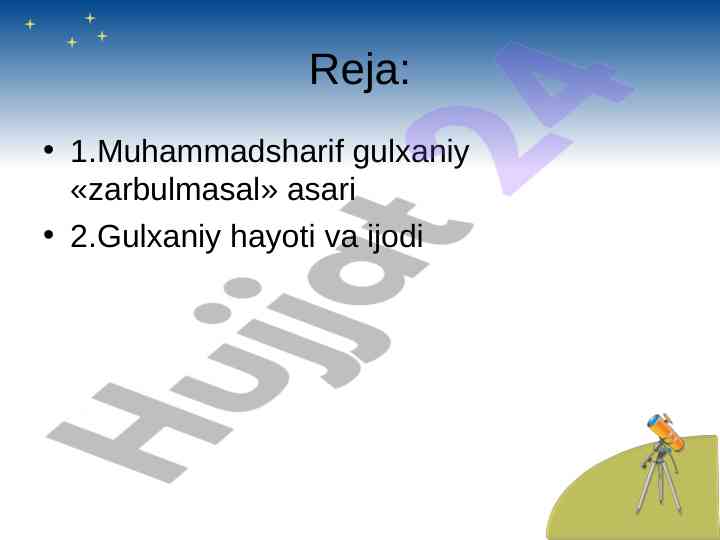 Reja:

• 1.Muhammadsharif gulxaniy «zarbulmasal» asari
• 2.Gulxaniy hayoti va ijodi

Hujjat 24